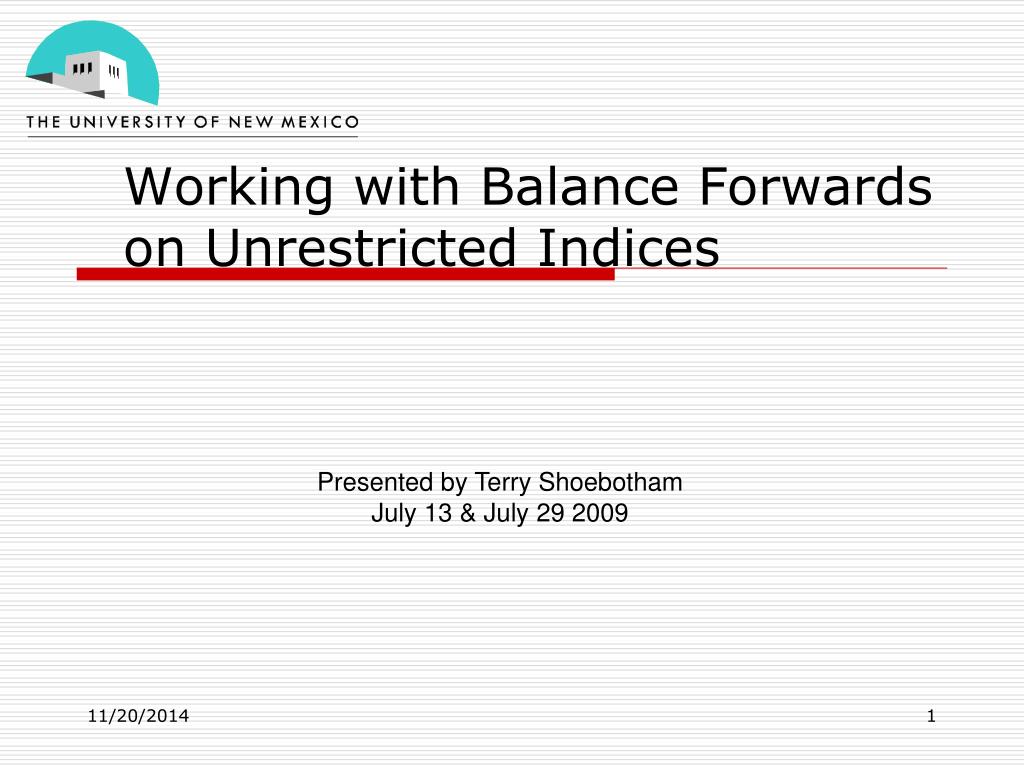 THE UNIVERSITY OF NEW MEXICO

Working with Balance Forwards on Unrestricted Indices

Presented by Terry Shoebotham
July 13 & July 29 2009

11/20/2014

1